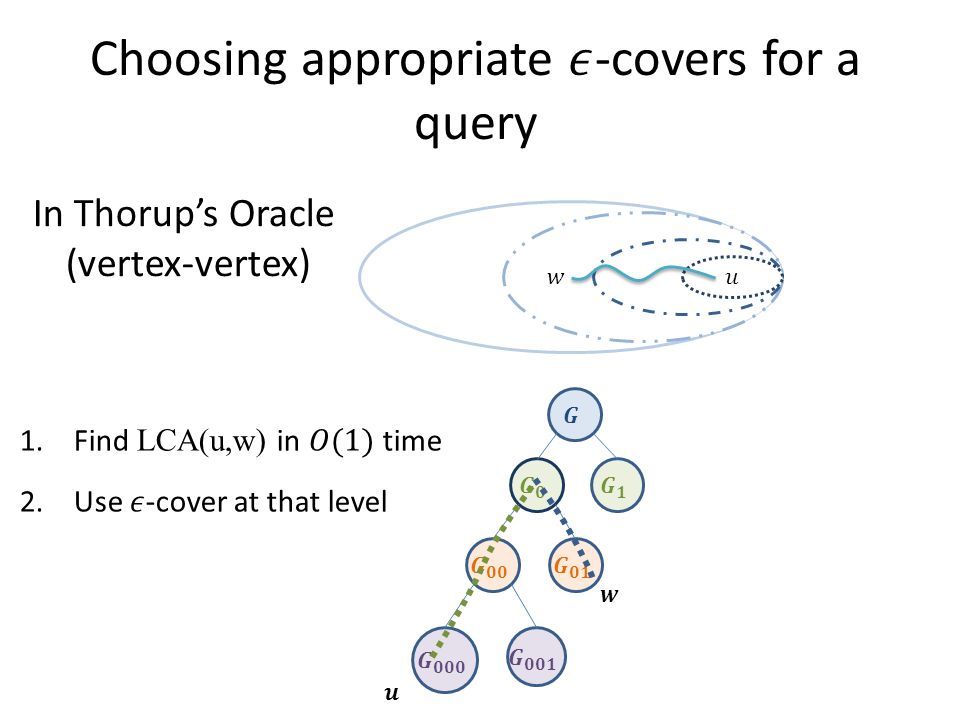 Choosing appropriate $\epsilon$-covers for a query

In Thorup's Oracle (vertex-vertex)

$w$ $u$

1. Find LCA(u,w) in $O(1)$ time
2. Use $\epsilon$-cover at that level

$G$

$G_0$ $G_1$

$G_{00}$ $G_{01}$

$w$

$G_{000}$ $G_{001}$

$u$